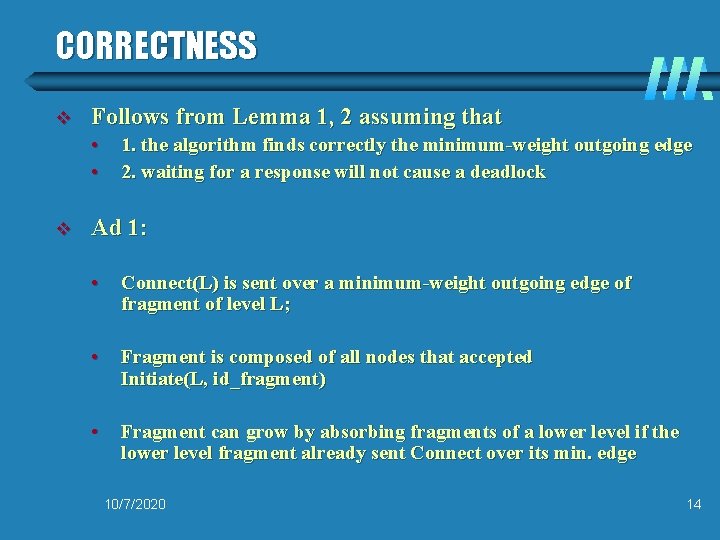 CORRECTNESS

❖ Follows from Lemma 1, 2 assuming that
• 1. the algorithm finds correctly the minimum-weight outgoing edge
• 2. waiting for a response will not cause a deadlock

❖ Ad 1:

• Connect(L) is sent over a minimum-weight outgoing edge of fragment of level L;

• Fragment is composed of all nodes that accepted Initiate(L, id_fragment)

• Fragment can grow by absorbing fragments of a lower level if the lower level fragment already sent Connect over its min. edge

10/7/2020

14